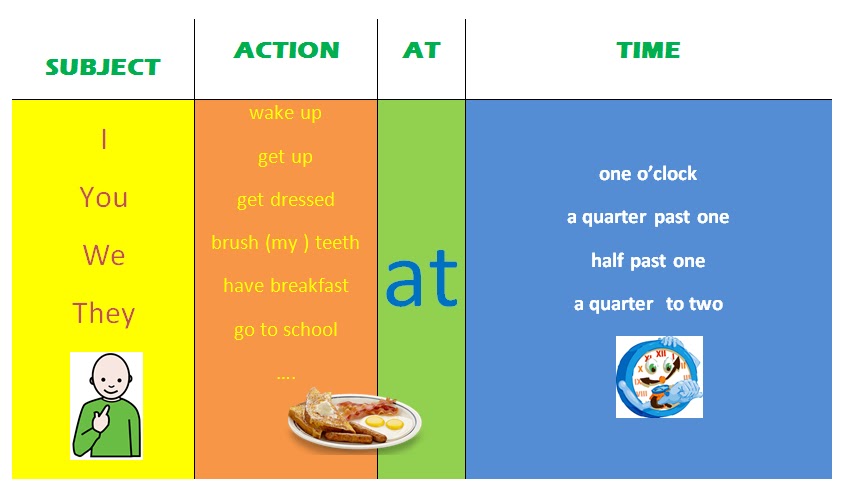 | SUBJECT | ACTION | AT | TIME |
|---|---|---|---|
| I<br>You<br>We<br>They | wake up<br>get up<br>get dressed<br>brush (my ) teeth<br>have breakfast<br>go to school<br>.... | at | one o'clock<br>a quarter past one<br>half past one<br>a quarter to two |